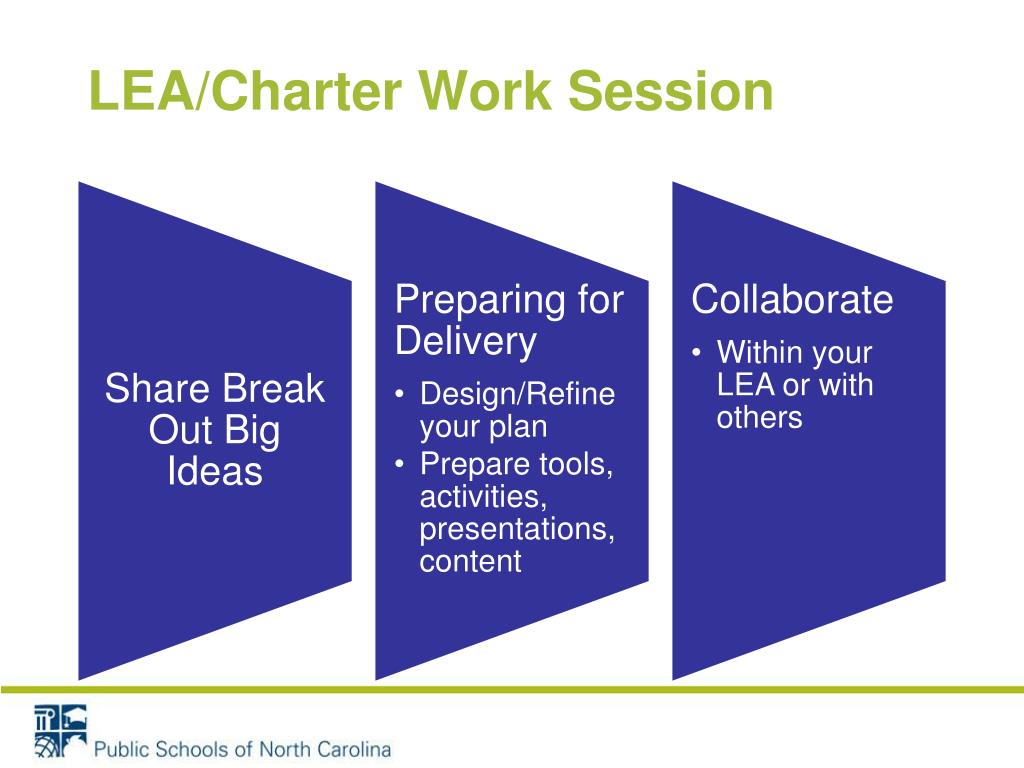 LEA/Charter Work Session

Share Break Out Big Ideas

Preparing for Delivery
• Design/Refine your plan
• Prepare tools, activities, presentations, content

Collaborate
• Within your LEA or with others

Public Schools of North Carolina